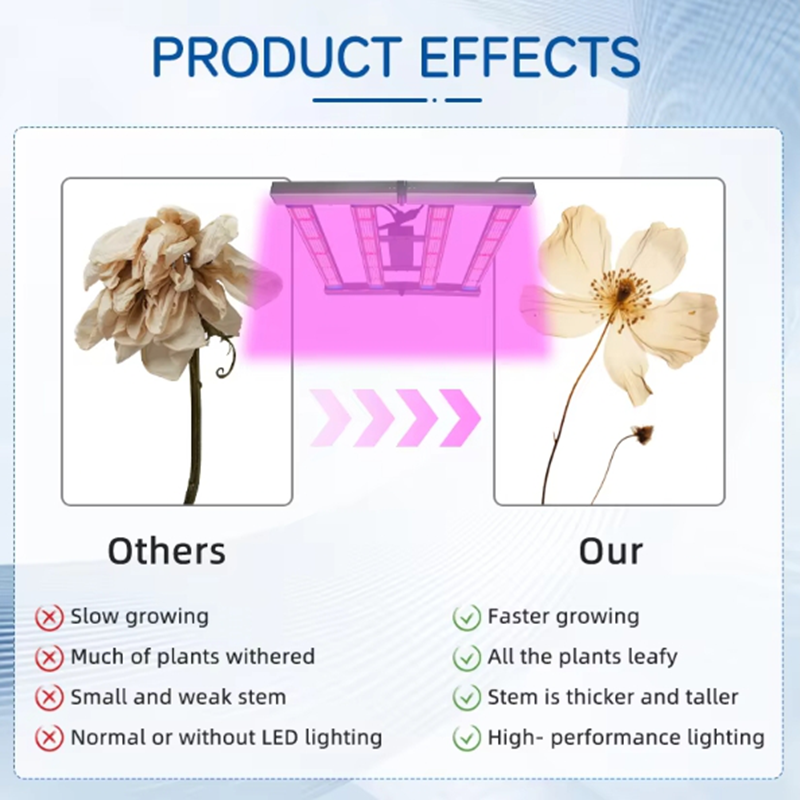 PRODUCT EFFECTS

Others

Slow growing
Much of plants withered
Small and weak stem
Normal or without LED lighting

Our

Faster growing
All the plants leafy
Stem is thicker and taller
High- performance lighting